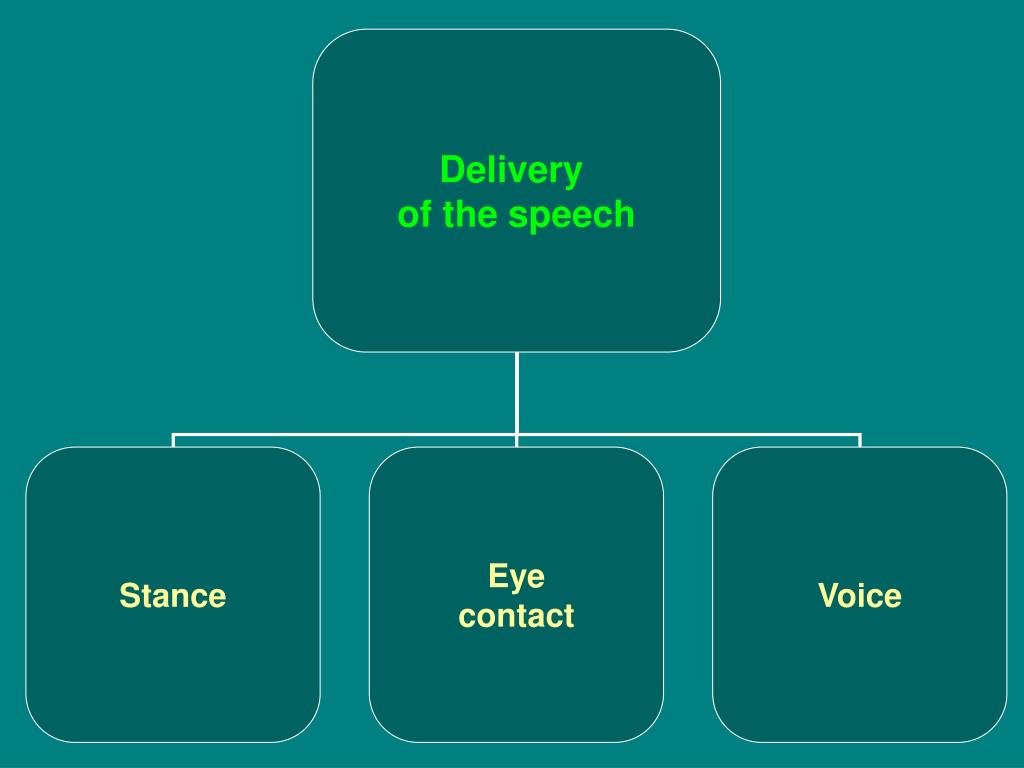 Delivery
of the speech

Stance

Eye
contact

Voice